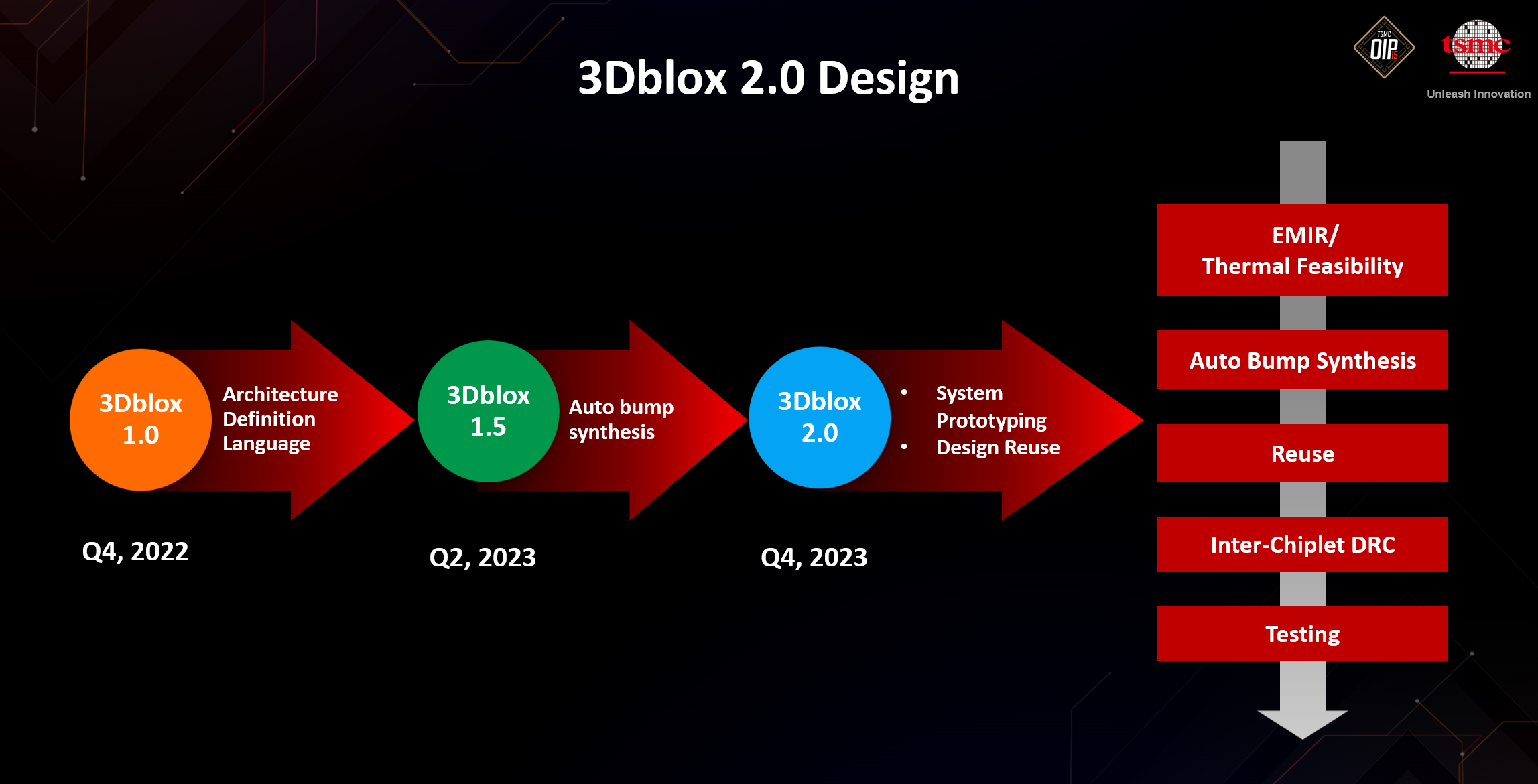 3Dblox 2.0 Design

TSMC OIP 15

tsmc

Unleash Innovation

3Dblox 1.0

Architecture Definition Language

Q4, 2022

3Dblox 1.5

Auto bump synthesis

Q2, 2023

3Dblox 2.0

• System Prototyping
• Design Reuse

Q4, 2023

EMIR/ Thermal Feasibility

Auto Bump Synthesis

Reuse

Inter-Chiplet DRC

Testing